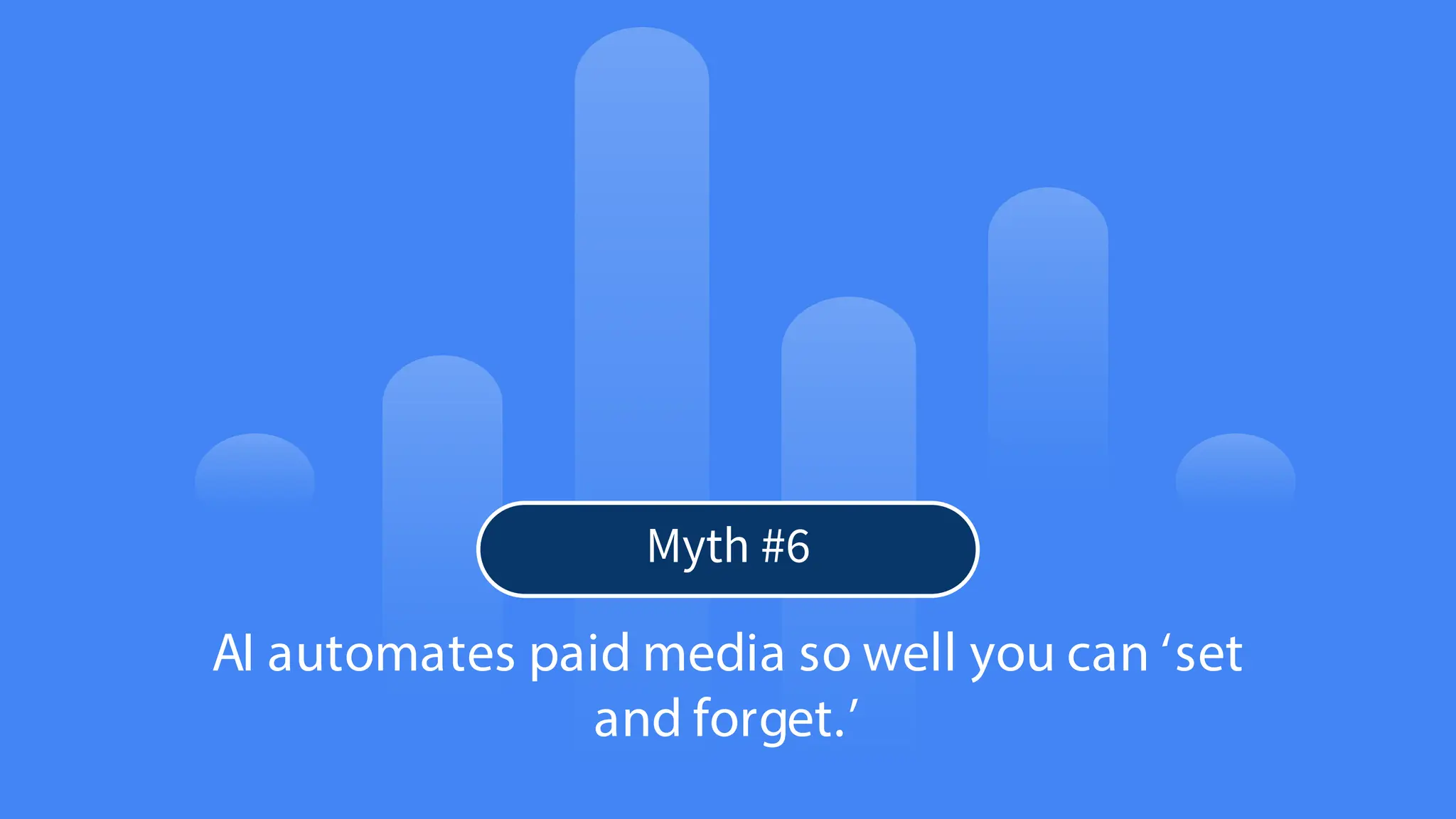 Myth #6

AI automates paid media so well you can ‘set and forget.’